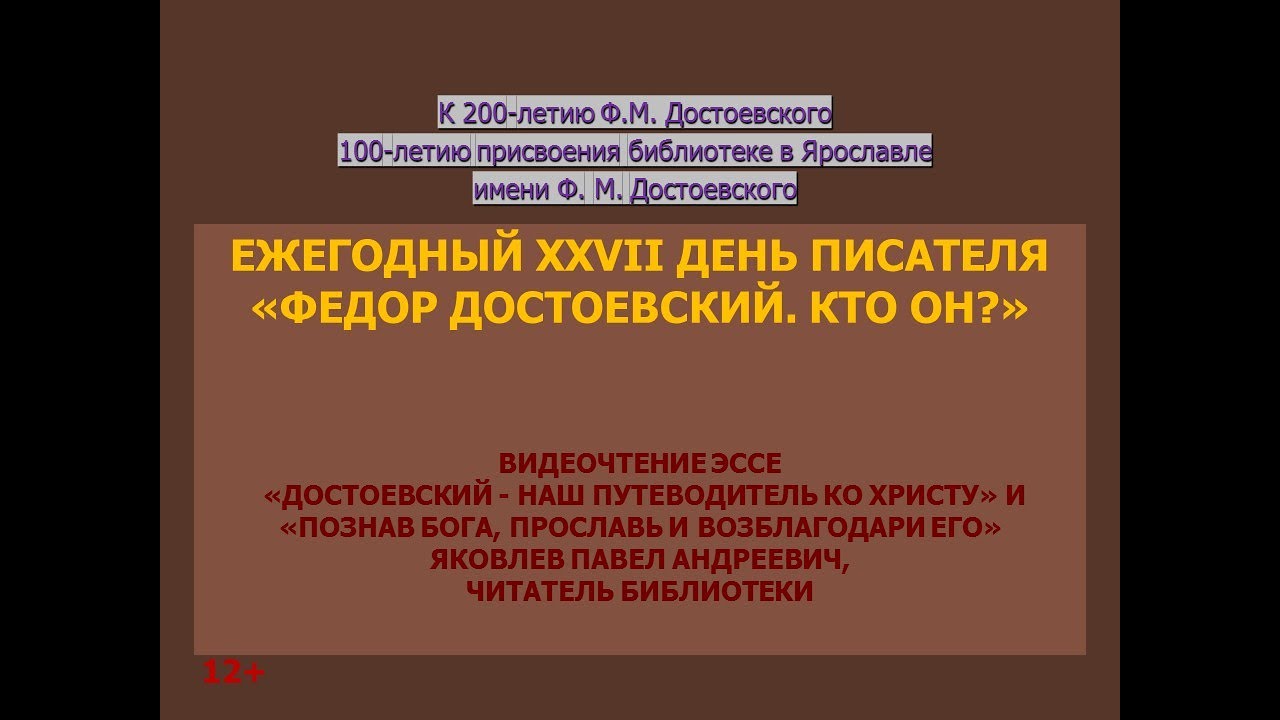 К 200-летию Ф.М. Достоевского
100-летию присвоения библиотеке в Ярославле
имени Ф. М. Достоевского

ЕЖЕГОДНЫЙ XXVII ДЕНЬ ПИСАТЕЛЯ
«ФЕДОР ДОСТОЕВСКИЙ. КТО ОН?»

ВИДЕОЧТЕНИЕ ЭССЕ
«ДОСТОЕВСКИЙ - НАШ ПУТЕВОДИТЕЛЬ КО ХРИСТУ» И
«ПОЗНАВ БОГА, ПРОСЛАВЬ И ВОЗБЛАГОДАРИ ЕГО»
ЯКОВЛЕВ ПАВЕЛ АНДРЕЕВИЧ,
ЧИТАТЕЛЬ БИБЛИОТЕКИ

12+